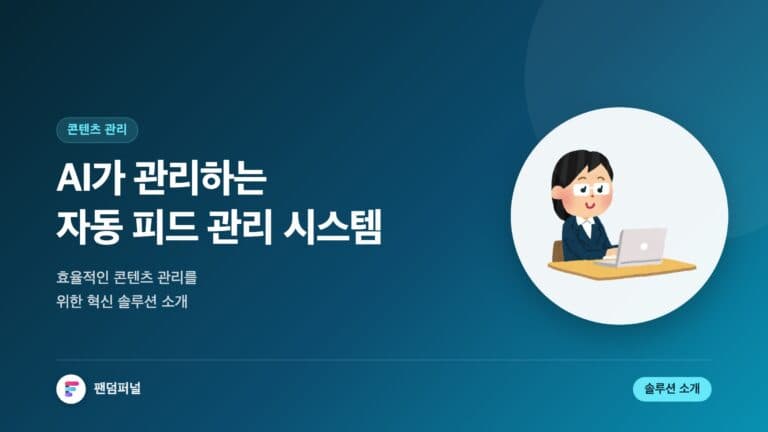 콘텐츠 관리

AI가 관리하는
자동 피드 관리 시스템

효율적인 콘텐츠 관리를
위한 혁신 솔루션 소개

팬덤퍼널

솔루션 소개